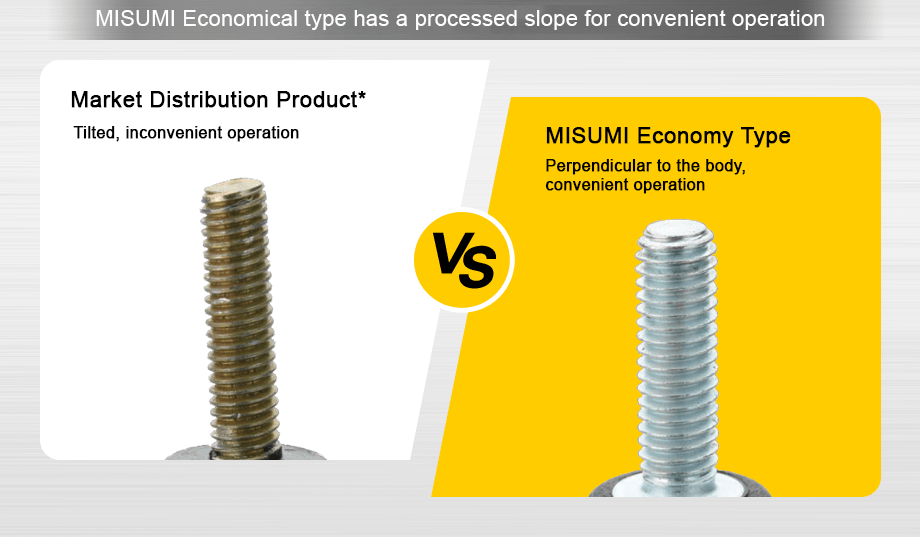 MISUMI Economical type has a processed slope for convenient operation

Market Distribution Product*

Tilted, inconvenient operation

VS

MISUMI Economy Type

Perpendicular to the body, convenient operation